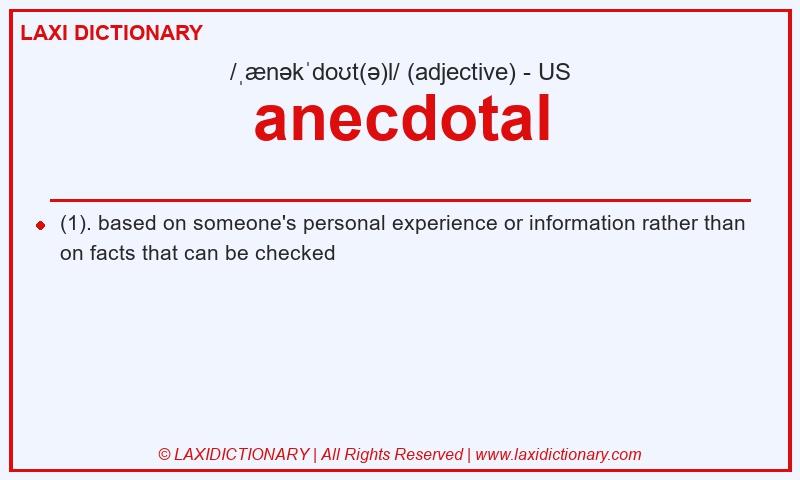 LAXI DICTIONARY

/ˌænəkˈdoʊt(ə)l/ (adjective) - US

anecdotal

(1). based on someone's personal experience or information rather than on facts that can be checked

© LAXIDICTIONARY | All Rights Reserved | www.laxidictionary.com